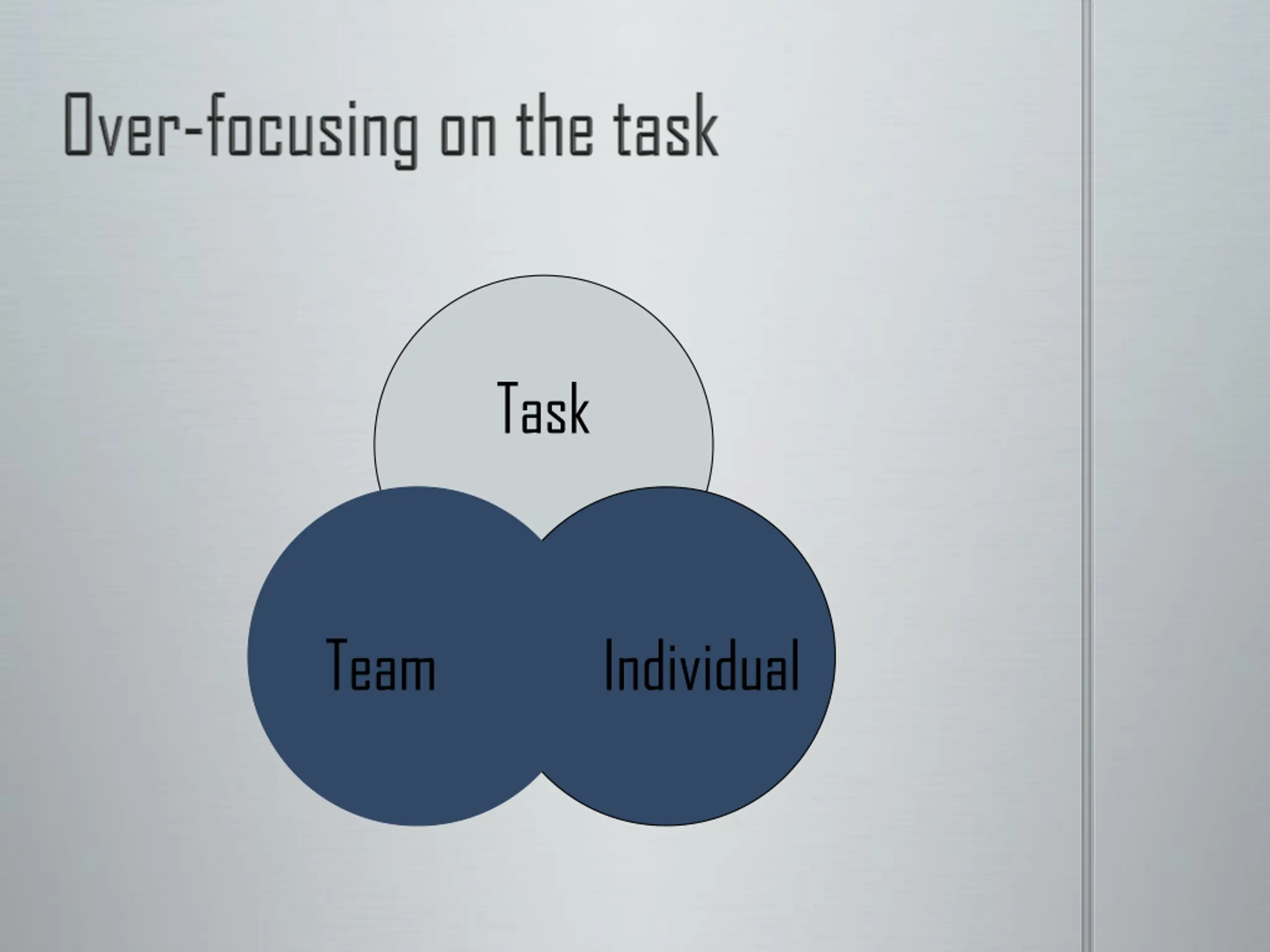 Over-focusing on the task

Task

Team

Individual